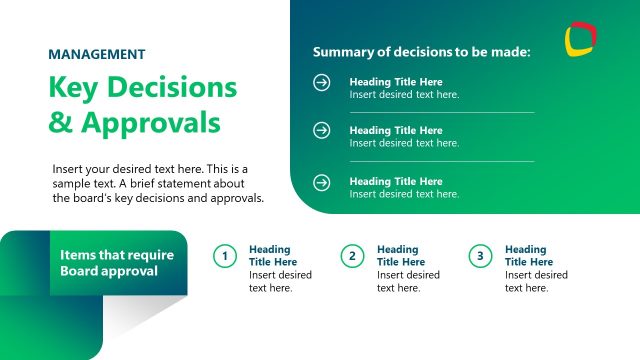 MANAGEMENT

Key Decisions & Approvals

Insert your desired text here. This is a sample text. A brief statement about the board's key decisions and approvals.

Summary of decisions to be made:

Heading Title Here
Insert desired text here.

Heading Title Here
Insert desired text here.

Heading Title Here
Insert desired text here.

Items that require Board approval

1
Heading Title Here
Insert desired text here.

2
Heading Title Here
Insert desired text here.

3
Heading Title Here
Insert desired text here.